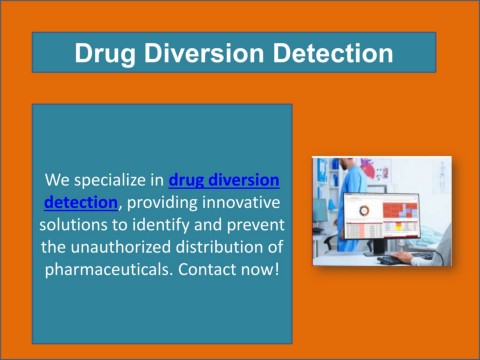 Drug Diversion Detection

We specialize in drug diversion detection, providing innovative solutions to identify and prevent the unauthorized distribution of pharmaceuticals. Contact now!